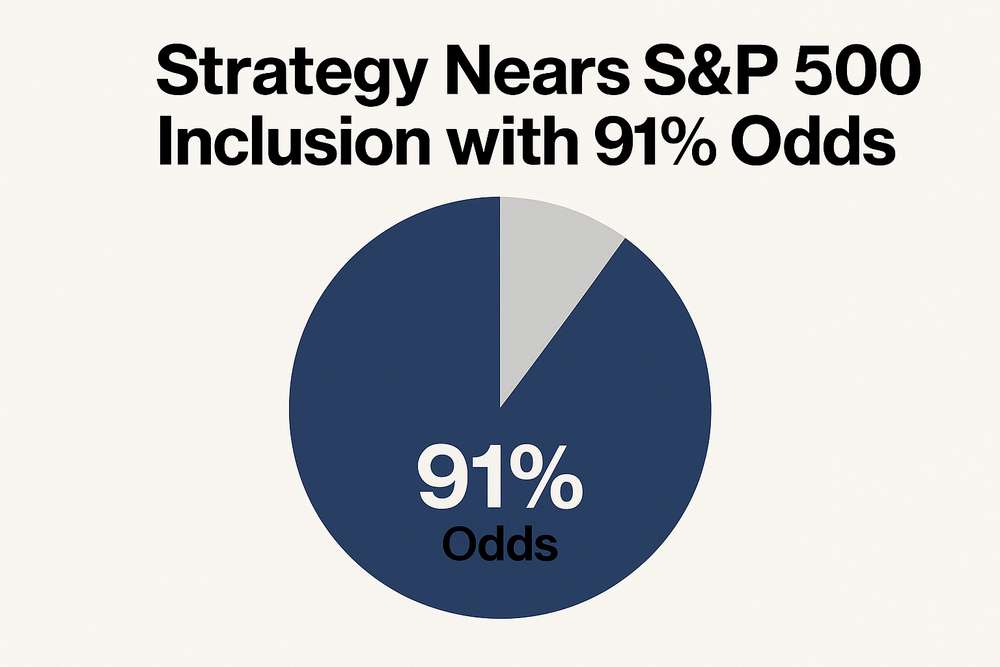 Strategy Nears S&P 500 Inclusion with 91% Odds

91%
Odds